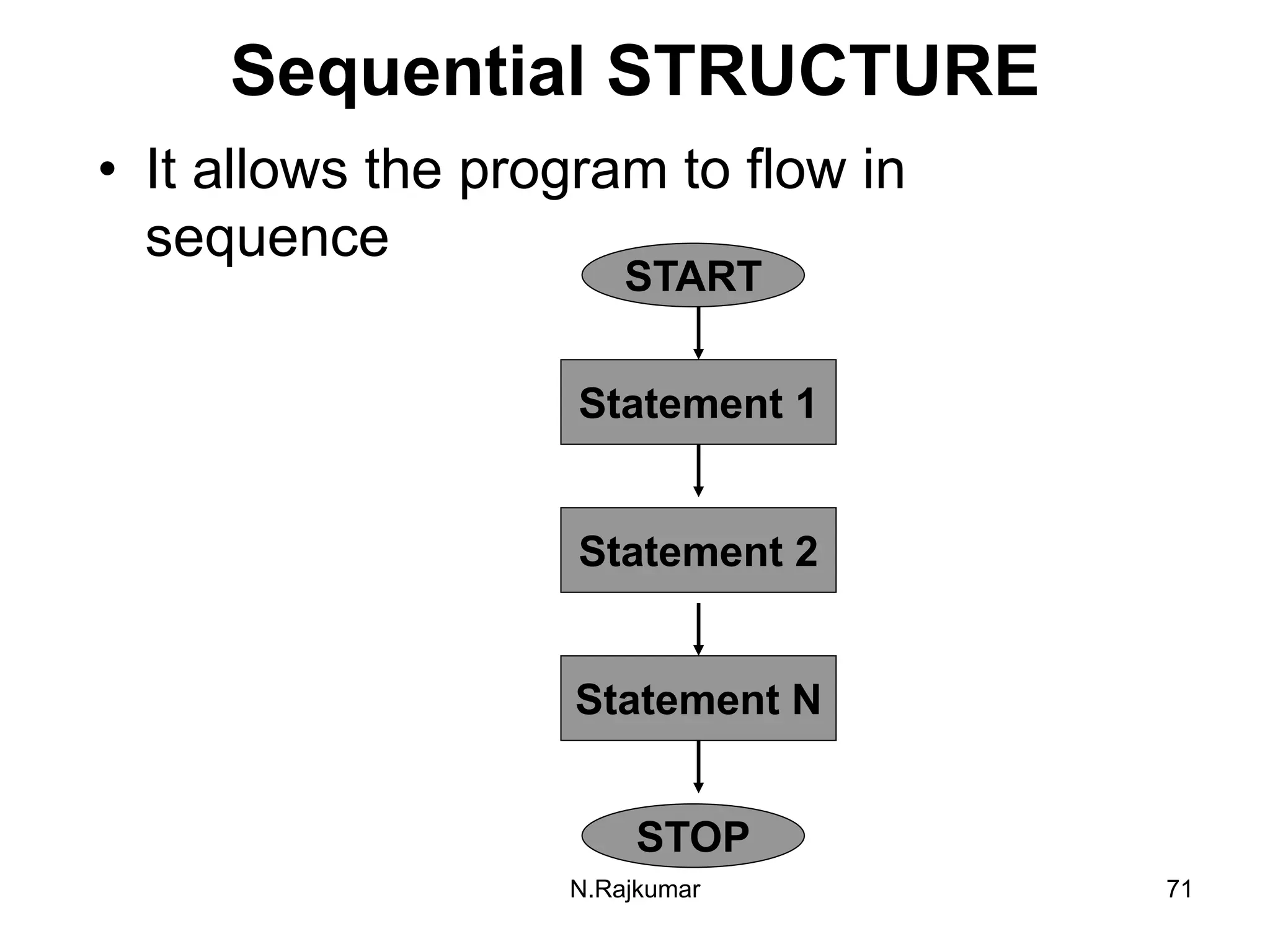 Sequential STRUCTURE

• It allows the program to flow in sequence

START

Statement 1

Statement 2

Statement N

STOP

N.Rajkumar

71